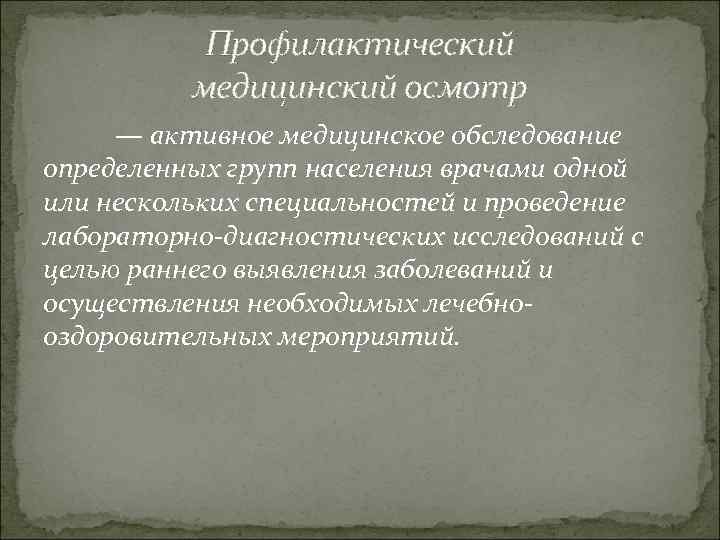 Профилактический медицинский осмотр

— активное медицинское обследование определенных групп населения врачами одной или нескольких специальностей и проведение лабораторно-диагностических исследований с целью раннего выявления заболеваний и осуществления необходимых лечебно-оздоровительных мероприятий.